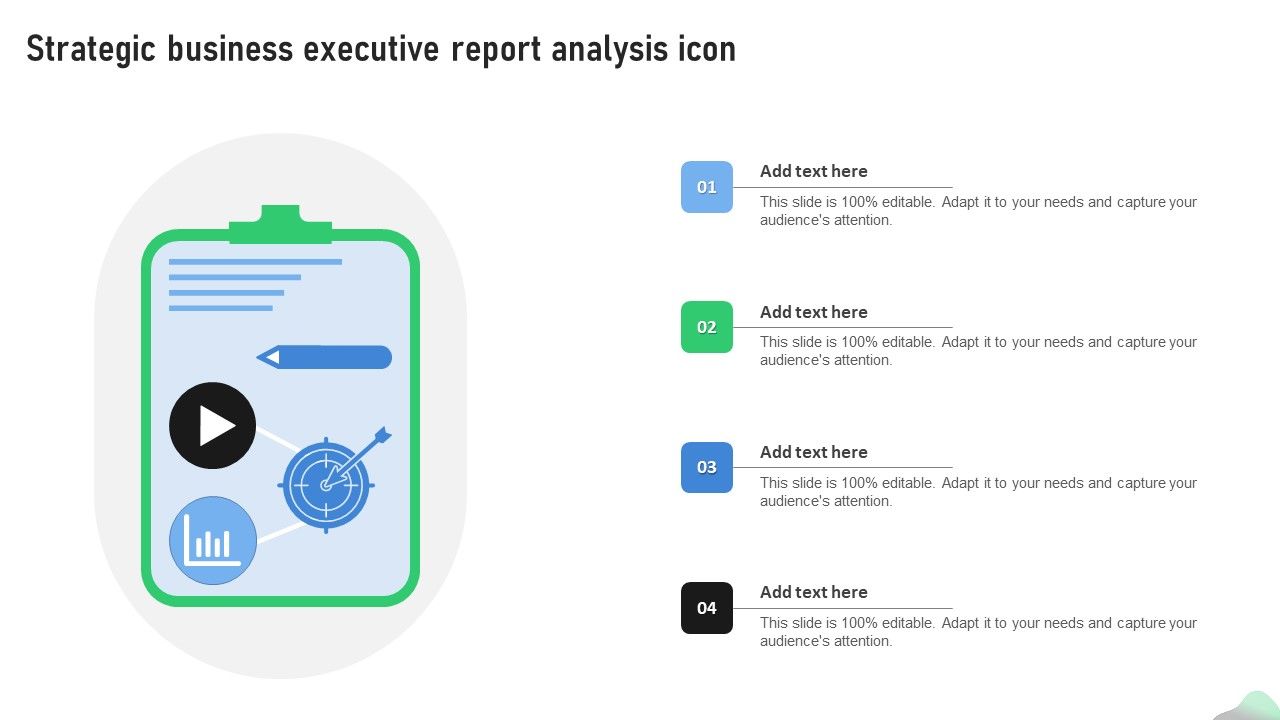 Strategic business executive report analysis icon

01

Add text here

This slide is 100% editable. Adapt it to your needs and capture your audience's attention.

02

Add text here

This slide is 100% editable. Adapt it to your needs and capture your audience's attention.

03

Add text here

This slide is 100% editable. Adapt it to your needs and capture your audience's attention.

04

Add text here

This slide is 100% editable. Adapt it to your needs and capture your audience's attention.